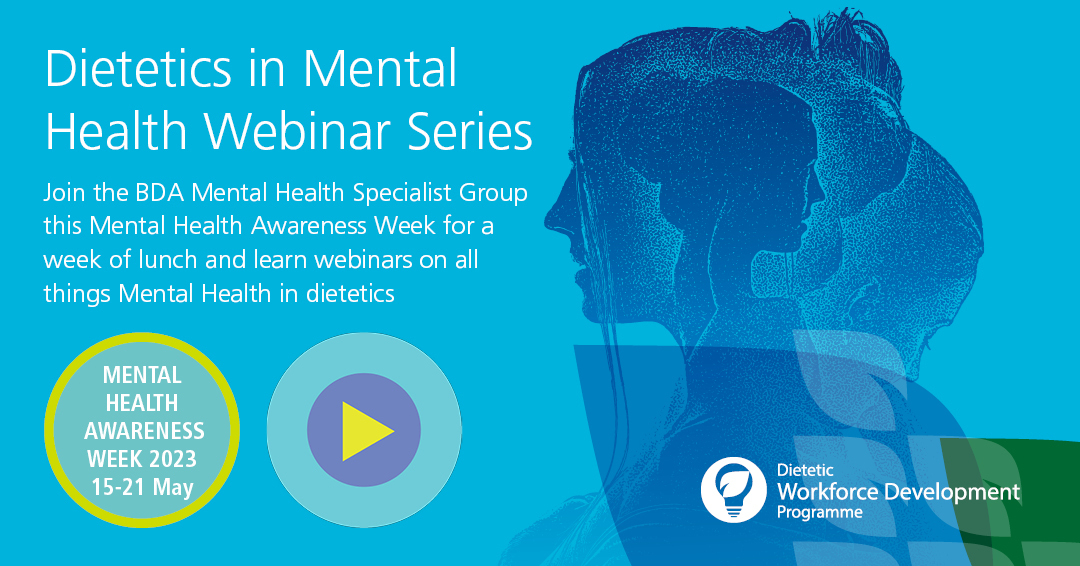 Dietetics in Mental Health Webinar Series

Join the BDA Mental Health Specialist Group this Mental Health Awareness Week for a week of lunch and learn webinars on all things Mental Health in dietetics

MENTAL
HEALTH
AWARENESS
WEEK 2023
15-21 May

Dietetic
Workforce Development
Programme